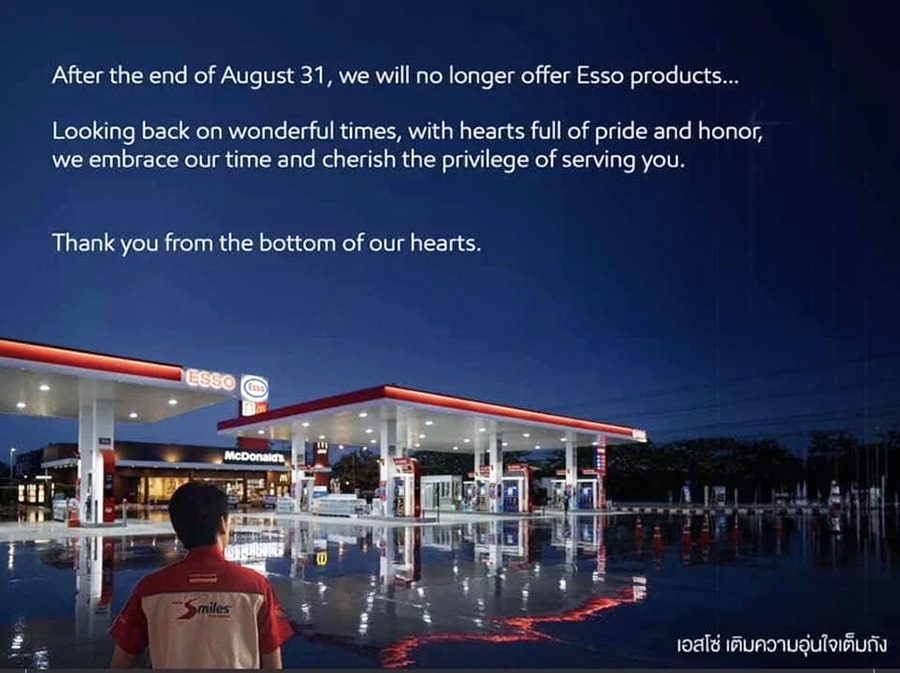 After the end of August 31, we will no longer offer Esso products...

Looking back on wonderful times, with hearts full of pride and honor, we embrace our time and cherish the privilege of serving you.

Thank you from the bottom of our hearts.

ESSO

Esso

McDonald's

Smiles

เอสโซ่ เติมความอุ่นใจเต็มถัง